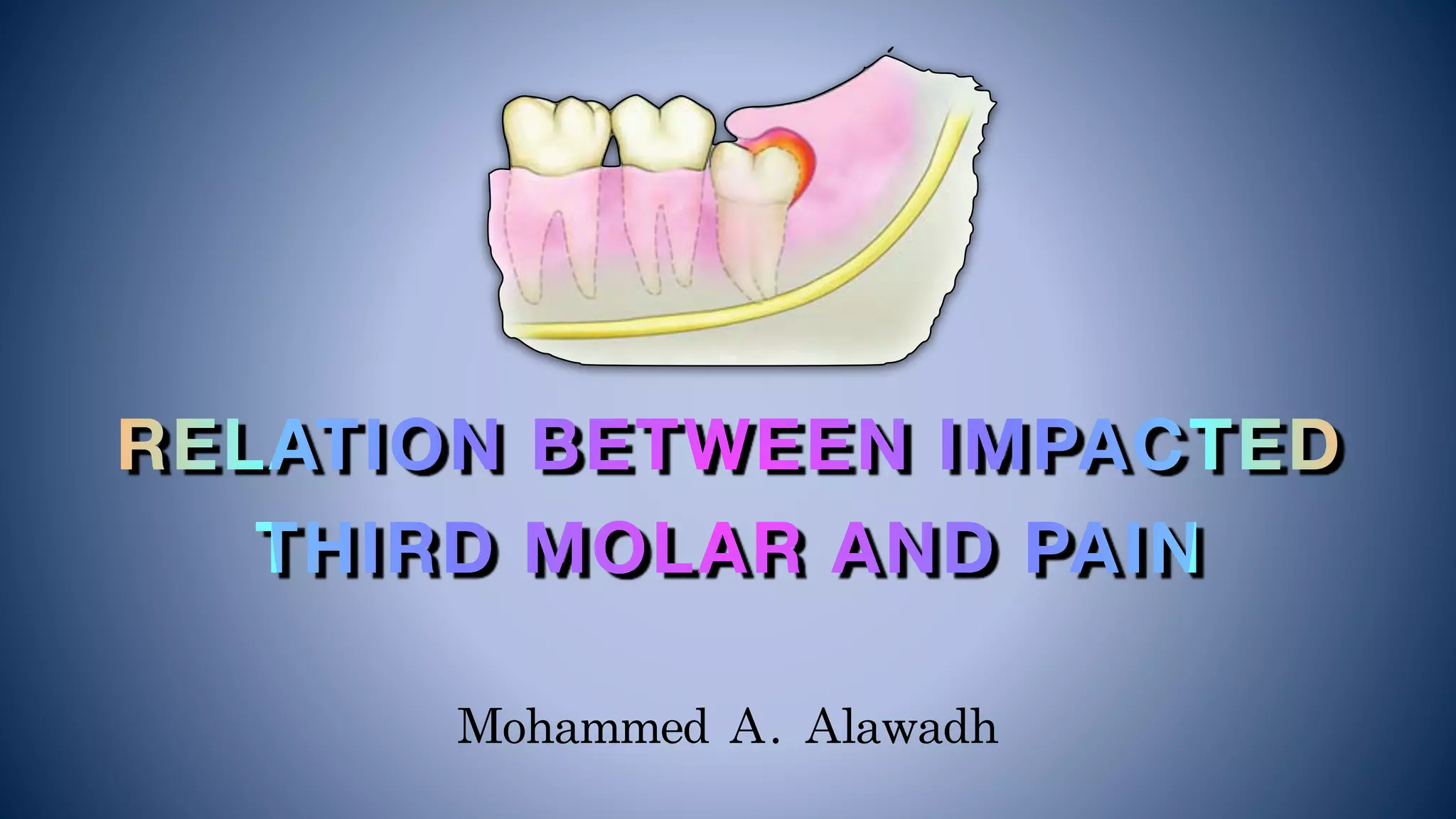 RELATION BETWEEN IMPACTED THIRD MOLAR AND PAIN

Mohammed A. Alawadh